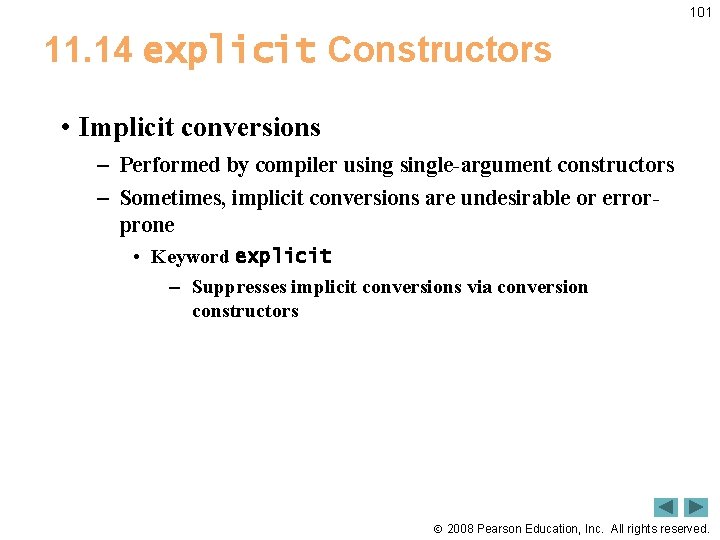 101

11.14 explicit Constructors

• Implicit conversions
– Performed by compiler using single-argument constructors
– Sometimes, implicit conversions are undesirable or error-prone
• Keyword explicit
– Suppresses implicit conversions via conversion constructors

© 2008 Pearson Education, Inc. All rights reserved.